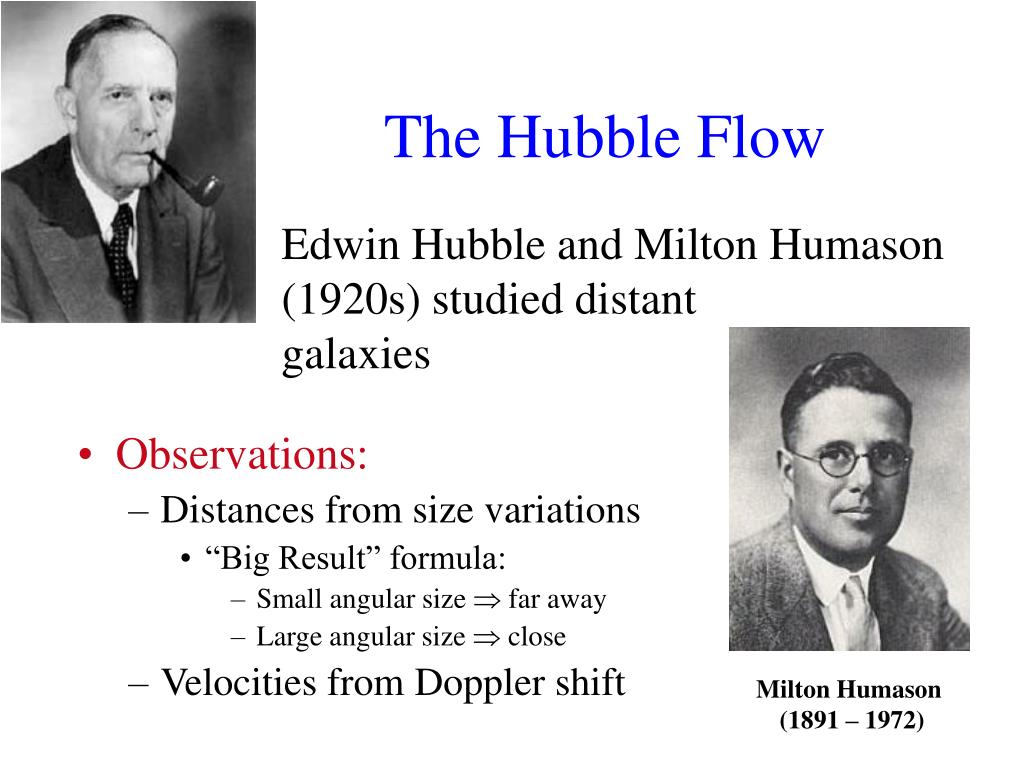 The Hubble Flow

Edwin Hubble and Milton Humason (1920s) studied distant galaxies

• Observations:
– Distances from size variations
• “Big Result” formula:
– Small angular size $\Rightarrow$ far away
– Large angular size $\Rightarrow$ close
– Velocities from Doppler shift

Milton Humason
(1891 – 1972)